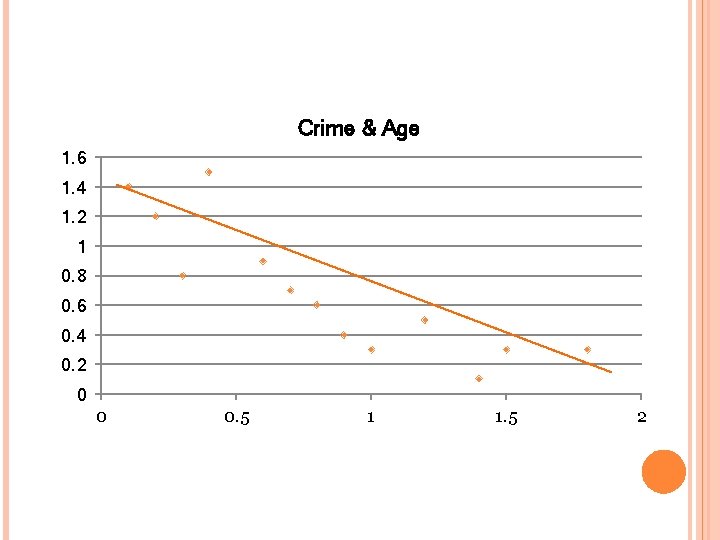 Crime & Age

1.6
1.4
1.2
1
0.8
0.6
0.4
0.2
0

0
0.5
1
1.5
2